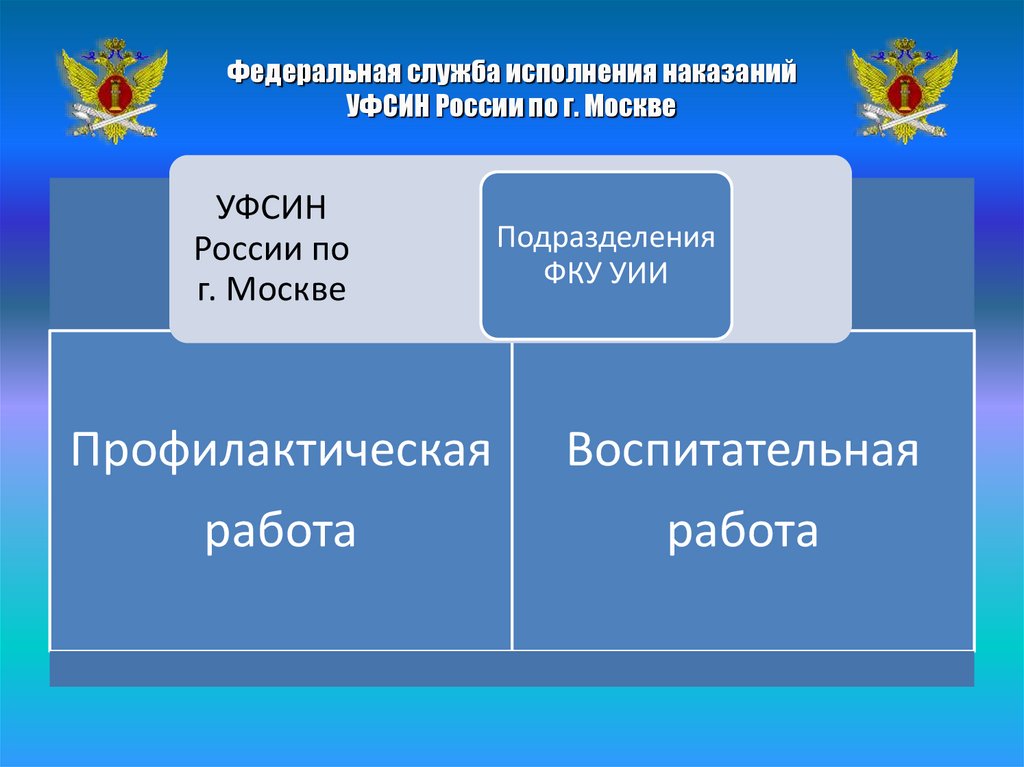 Федеральная служба исполнения наказаний
УФСИН России по г. Москве

УФСИН России по г. Москве

Подразделения ФКУ УИИ

Профилактическая работа

Воспитательная работа